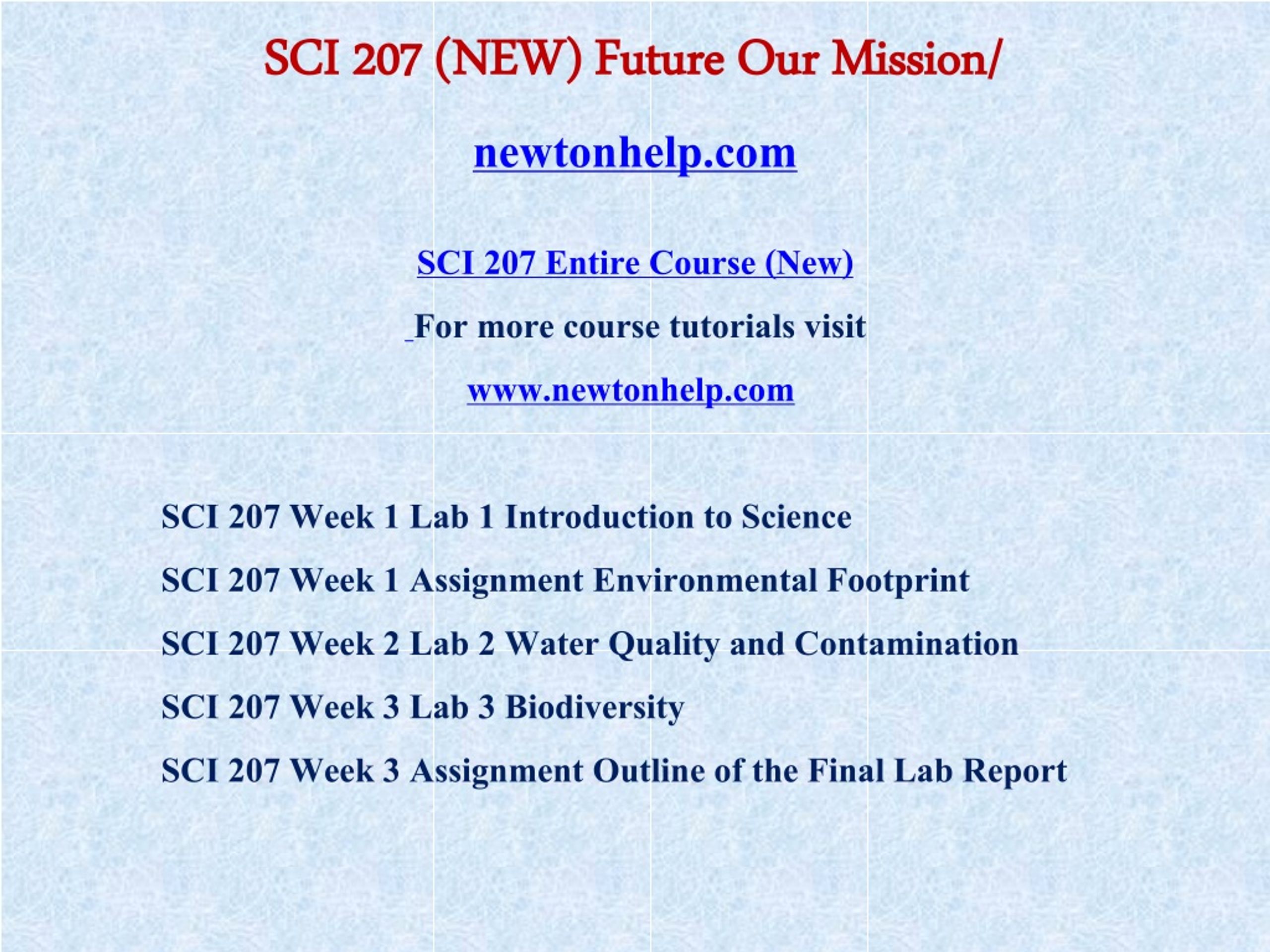 SCI 207 (NEW) Future Our Mission/

newtonhelp.com

SCI 207 Entire Course (New)

For more course tutorials visit

www.newtonhelp.com

SCI 207 Week 1 Lab 1 Introduction to Science

SCI 207 Week 1 Assignment Environmental Footprint

SCI 207 Week 2 Lab 2 Water Quality and Contamination

SCI 207 Week 3 Lab 3 Biodiversity

SCI 207 Week 3 Assignment Outline of the Final Lab Report